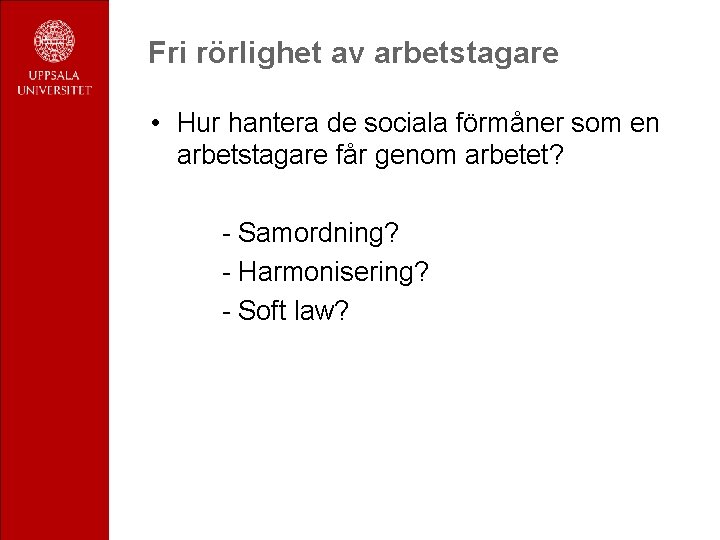 UPPSALA UNIVERSITET

Fri rörlighet av arbetstagare

• Hur hantera de sociala förmåner som en arbetstagare får genom arbetet?

- Samordning?
- Harmonisering?
- Soft law?